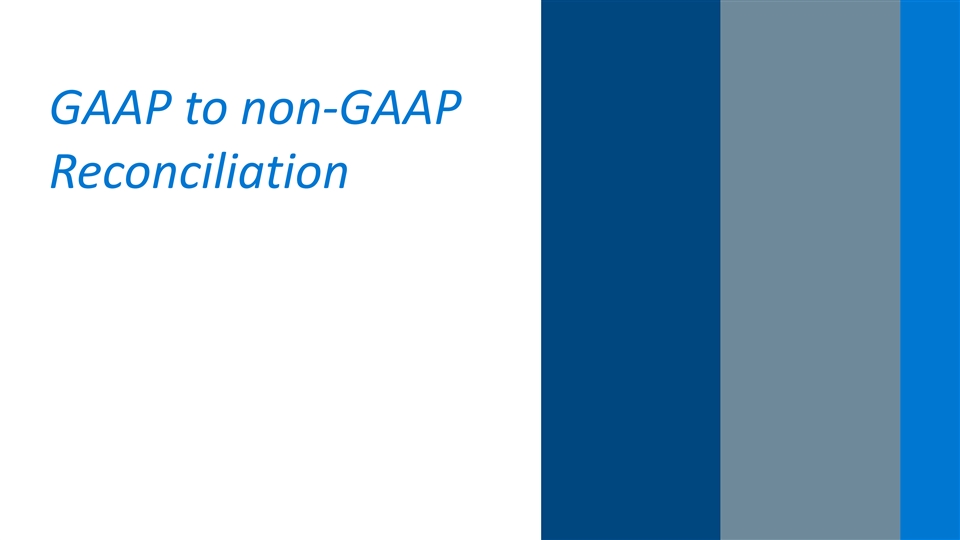 GAAP to non-GAAP Reconciliation